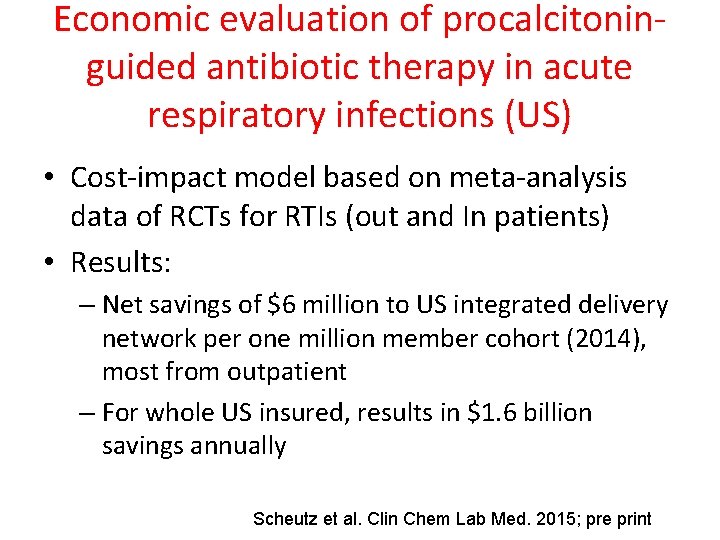 Economic evaluation of procalcitonin-guided antibiotic therapy in acute respiratory infections (US)

• Cost-impact model based on meta-analysis data of RCTs for RTIs (out and In patients)

• Results:

– Net savings of \$6 million to US integrated delivery network per one million member cohort (2014), most from outpatient

– For whole US insured, results in \$1.6 billion savings annually

Scheutz et al. Clin Chem Lab Med. 2015; pre print